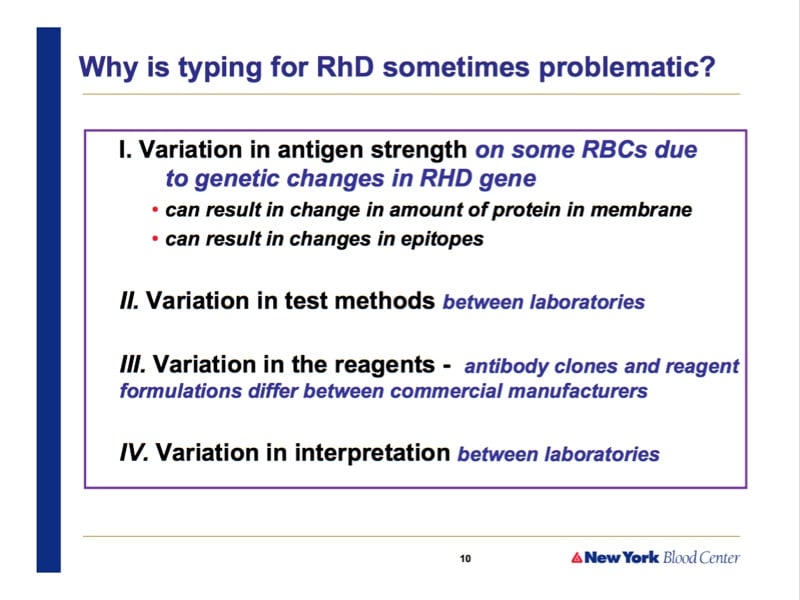 Why is typing for RhD sometimes problematic?

I. Variation in antigen strength on some RBCs due to genetic changes in RHD gene

• can result in change in amount of protein in membrane

• can result in changes in epitopes

II. Variation in test methods between laboratories

III. Variation in the reagents - antibody clones and reagent formulations differ between commercial manufacturers

IV. Variation in interpretation between laboratories

10

New York Blood Center